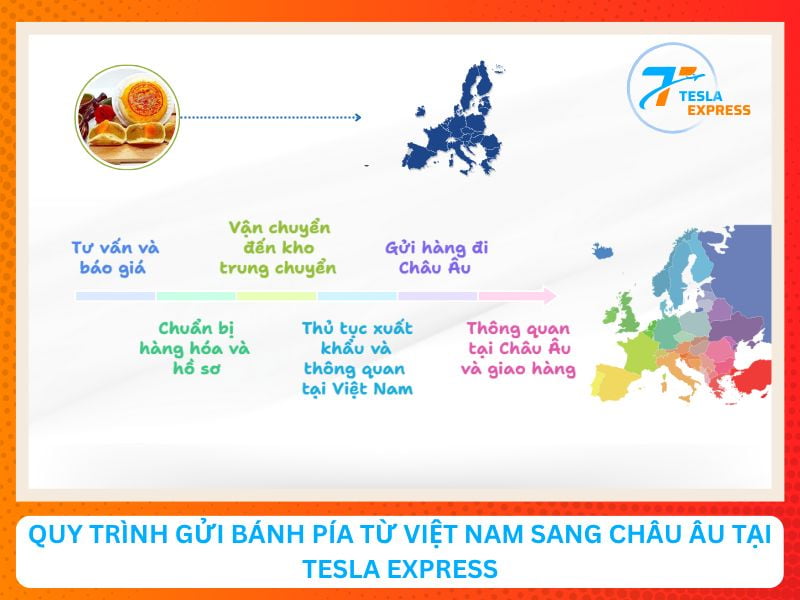 TESLA EXPRESS

Tư vấn và báo giá

Vận chuyển đến kho trung chuyển

Gửi hàng đi Châu Âu

Chuẩn bị hàng hóa và hồ sơ

Thủ tục xuất khẩu và thông quan tại Việt Nam

Thông quan tại Châu Âu và giao hàng

QUY TRÌNH GỬI BÁNH PÍA TỪ VIỆT NAM SANG CHÂU ÂU TẠI TESLA EXPRESS